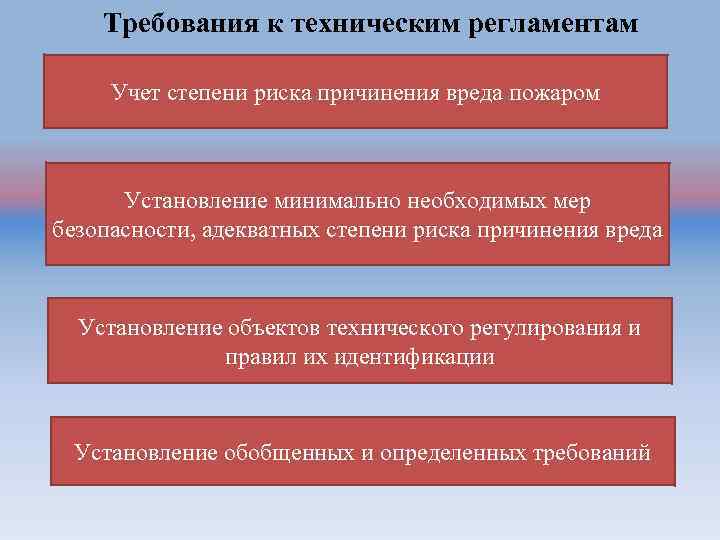 Требования к техническим регламентам

Учет степени риска причинения вреда пожаром

Установление минимально необходимых мер безопасности, адекватных степени риска причинения вреда

Установление объектов технического регулирования и правил их идентификации

Установление обобщенных и определенных требований